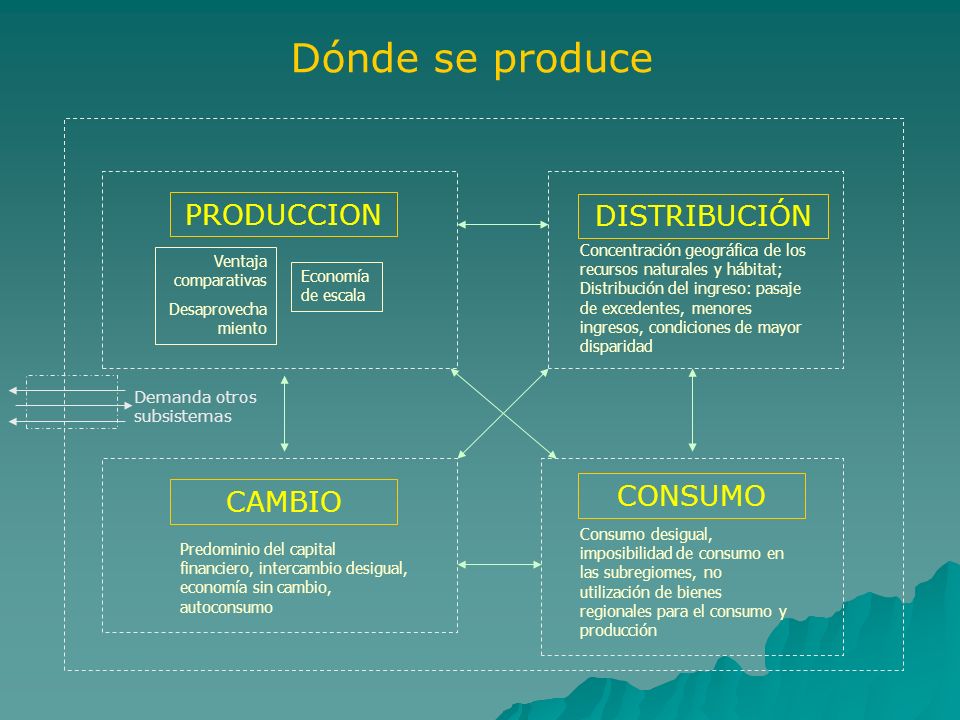 Dónde se produce

PRODUCCION

Ventaja comparativas

Desaprovecha miento

Economía de escala

DISTRIBUCIÓN

Concentración geográfica de los recursos naturales y hábitat; Distribución del ingreso: pasaje de excedentes, menores ingresos, condiciones de mayor disparidad

Demanda otros subsistemas

CAMBIO

Predominio del capital financiero, intercambio desigual, economía sin cambio, autoconsumo

CONSUMO

Consumo desigual, imposibilidad de consumo en las subregiomes, no utilización de bienes regionales para el consumo y producción